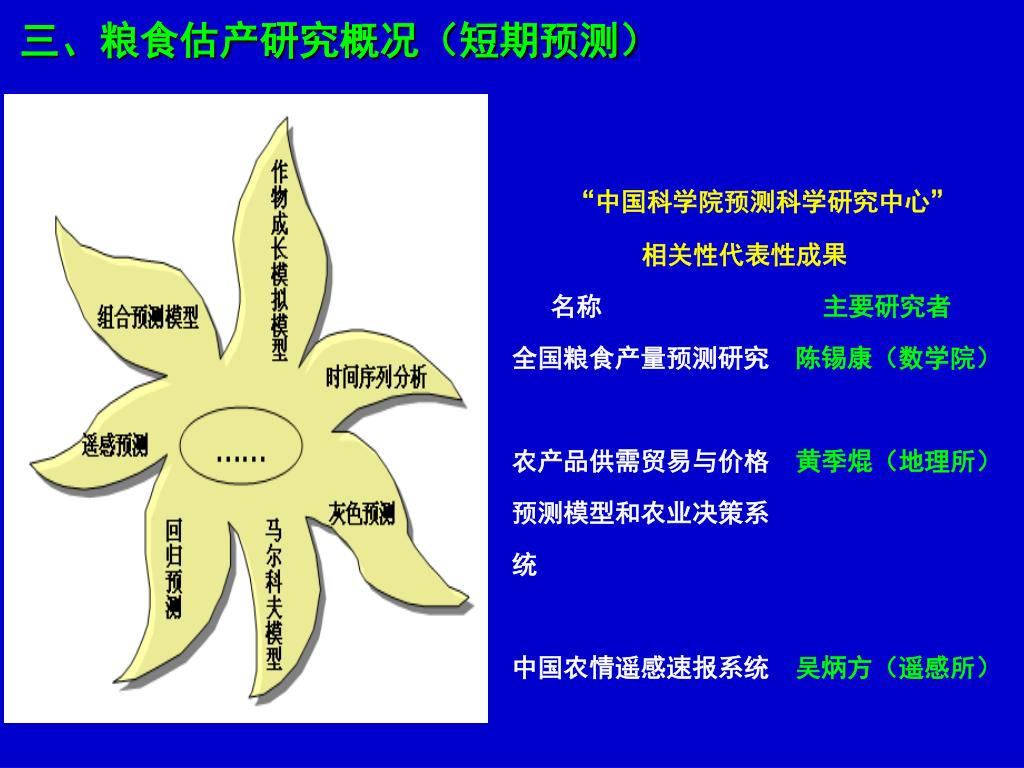 三、粮食估产研究概况（短期预测）

作物成长模拟模型

组合预测模型

时间序列分析

遥感预测

……

灰色预测

回归预测

马尔科夫模型

“中国科学院预测科学研究中心”

相关性代表性成果

| 名称 | 主要研究者 |
|---|---|
| 全国粮食产量预测研究 | 陈锡康（数学院） |
| 农产品供需贸易与价格预测模型和农业决策系统 | 黄季焜（地理所） |
| 中国农情遥感速报系统 | 吴炳方（遥感所） |